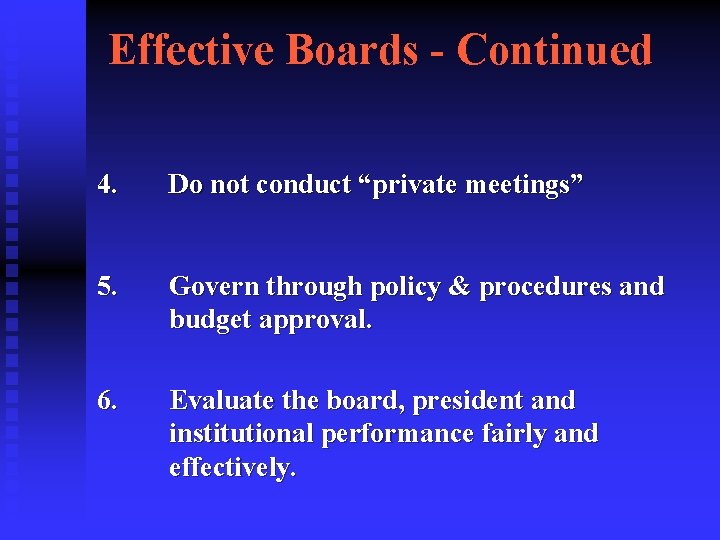 Effective Boards - Continued

4. Do not conduct “private meetings”

5. Govern through policy & procedures and budget approval.

6. Evaluate the board, president and institutional performance fairly and effectively.